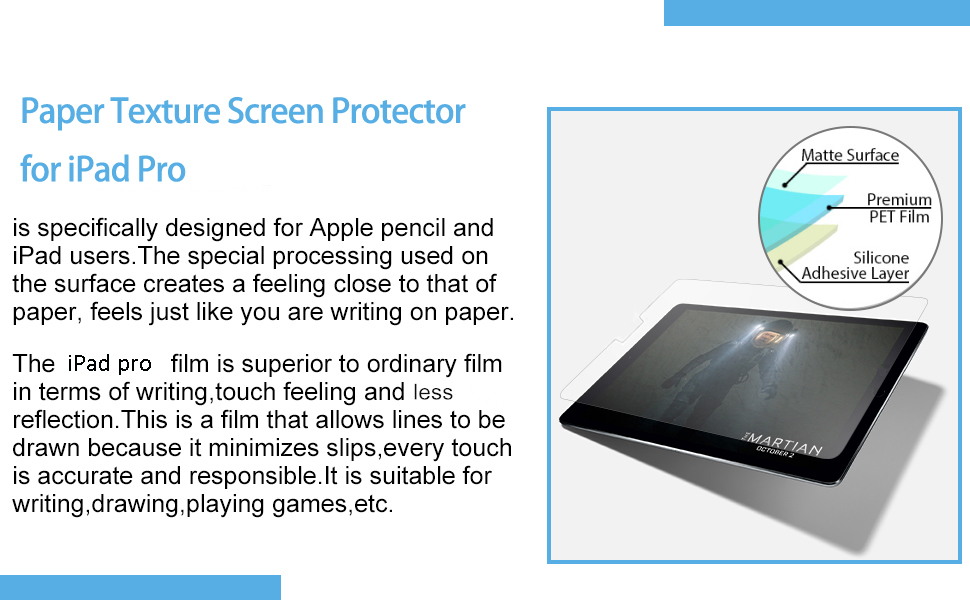 Paper Texture Screen Protector

for iPad Pro

is specifically designed for Apple pencil and iPad users.The special processing used on the surface creates a feeling close to that of paper, feels just like you are writing on paper.

The iPad pro film is superior to ordinary film in terms of writing,touch feeling and less reflection.This is a film that allows lines to be drawn because it minimizes slips,every touch is accurate and responsible.It is suitable for writing,drawing,playing games,etc.

Matte Surface

Premium PET Film

Silicone Adhesive Layer

THE MARTIAN
OCTOBER 2